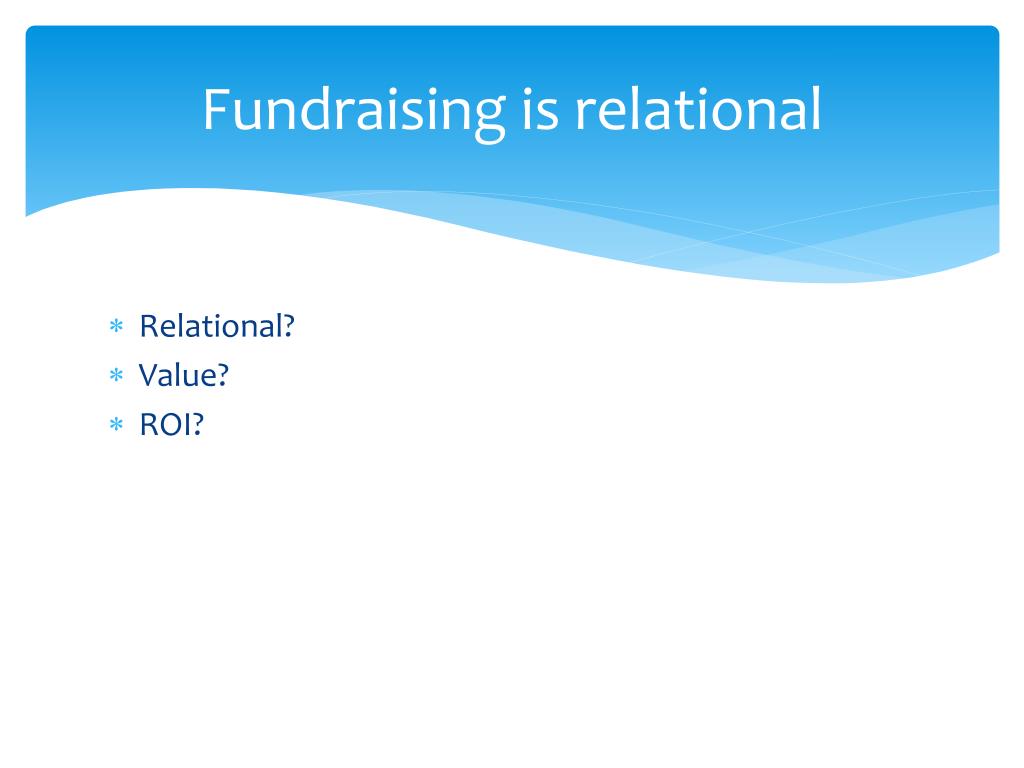 Fundraising is relational

* Relational?
* Value?
* ROI?